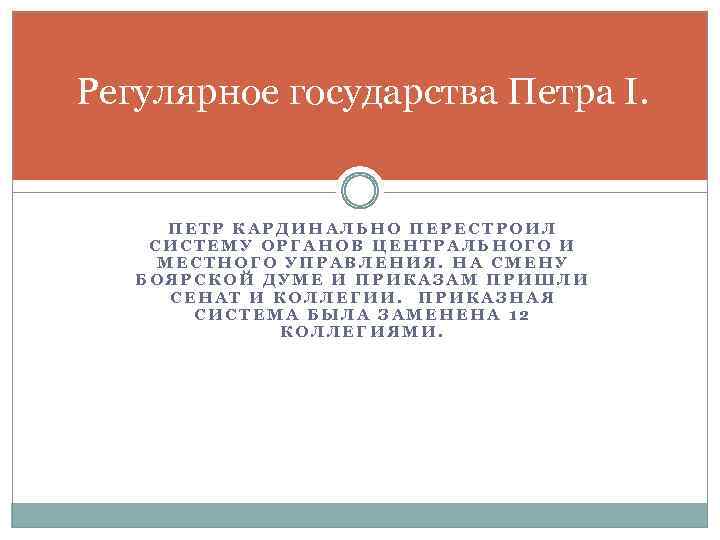 Регулярное государства Петра I.

ПЕТР КАРДИНАЛЬНО ПЕРЕСТРОИЛ СИСТЕМУ ОРГАНОВ ЦЕНТРАЛЬНОГО И МЕСТНОГО УПРАВЛЕНИЯ. НА СМЕНУ БОЯРСКОЙ ДУМЕ И ПРИКАЗАМ ПРИШЛИ СЕНАТ И КОЛЛЕГИИ. ПРИКАЗНАЯ СИСТЕМА БЫЛА ЗАМЕНЕНА 12 КОЛЛЕГИЯМИ.